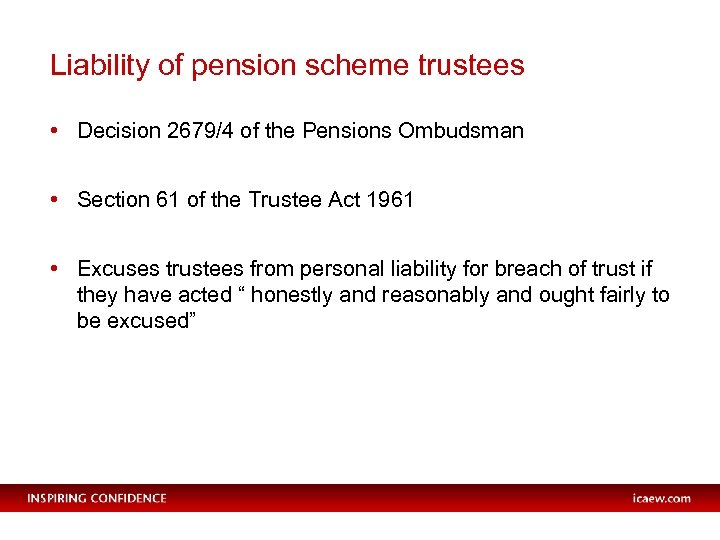 Liability of pension scheme trustees

• Decision 2679/4 of the Pensions Ombudsman

• Section 61 of the Trustee Act 1961

• Excuses trustees from personal liability for breach of trust if they have acted “ honestly and reasonably and ought fairly to be excused”

INSPIRING CONFIDENCE

icaew.com